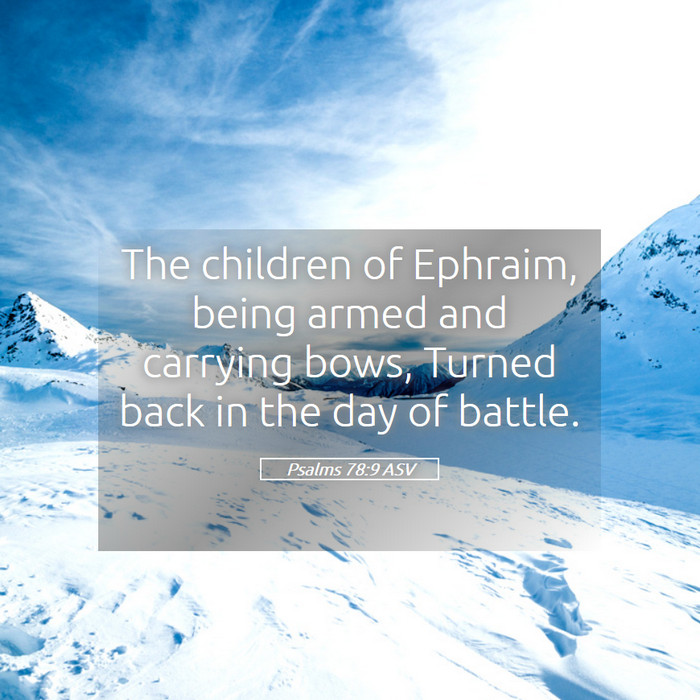 The children of Ephraim, being armed and carrying bows, Turned back in the day of battle.

Psalms 78:9 ASV